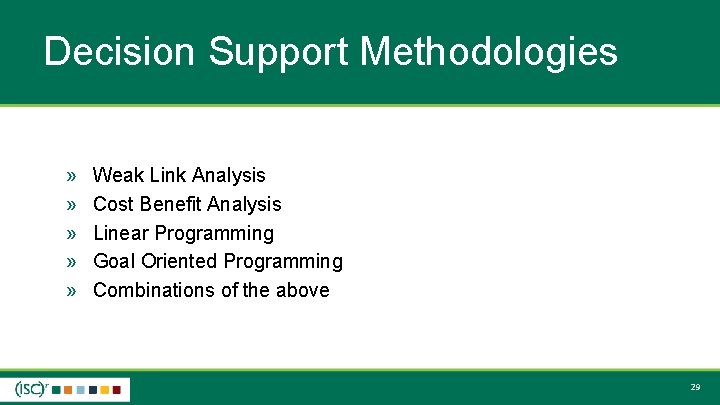 Decision Support Methodologies

» Weak Link Analysis
» Cost Benefit Analysis
» Linear Programming
» Goal Oriented Programming
» Combinations of the above

(ISC)²

29